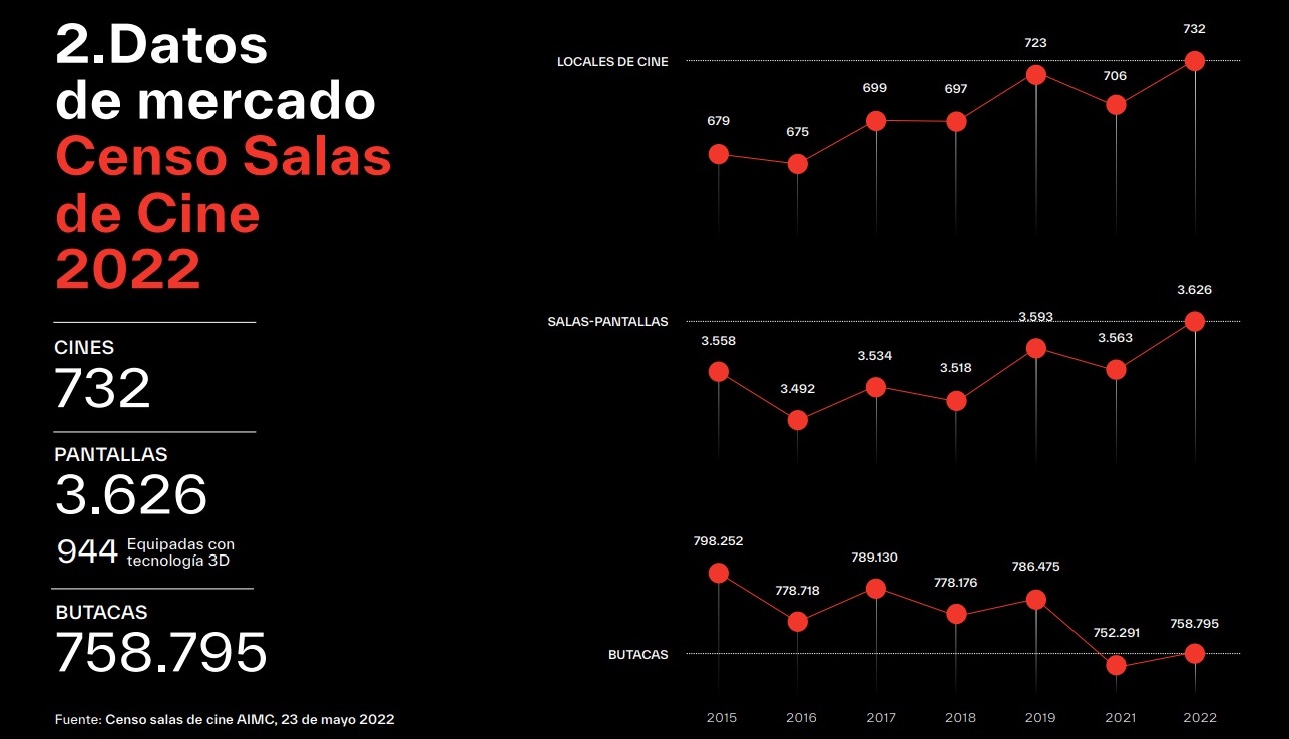 2.Datos de mercado
Censo Salas de Cine 2022

CINES
732

PANTALLAS
3.626
944 Equipadas con tecnología 3D

BUTACAS
758.795

Fuente: Censo salas de cine AIMC, 23 de mayo 2022

LOCALES DE CINE
679
675
699
697
723
706
732

SALAS-PANTALLAS
3.558
3.492
3.534
3.518
3.593
3.563
3.626

BUTACAS
798.252
778.718
789.130
778.176
786.475
752.291
758.795

2015
2016
2017
2018
2019
2021
2022